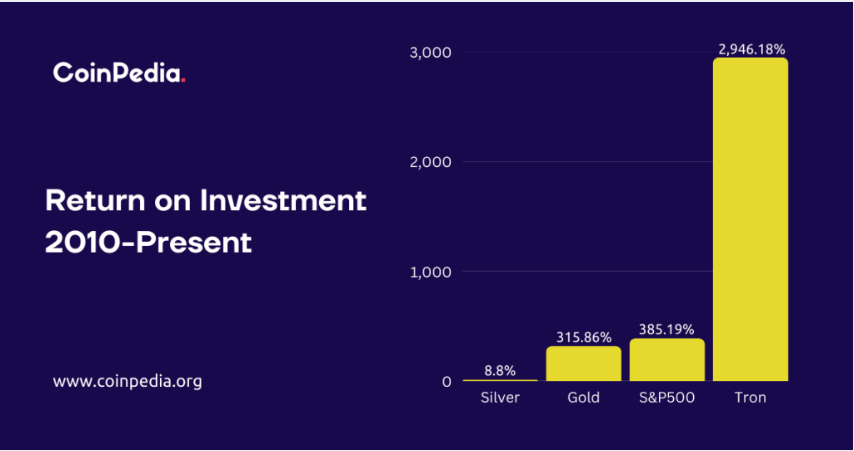 CoinPedia.

Return on Investment 2010-Present

www.coinpedia.org

3,000
2,000
1,000
0

8.8%
315.86%
385.19%
2,946.18%

Silver
Gold
S&P500
Tron